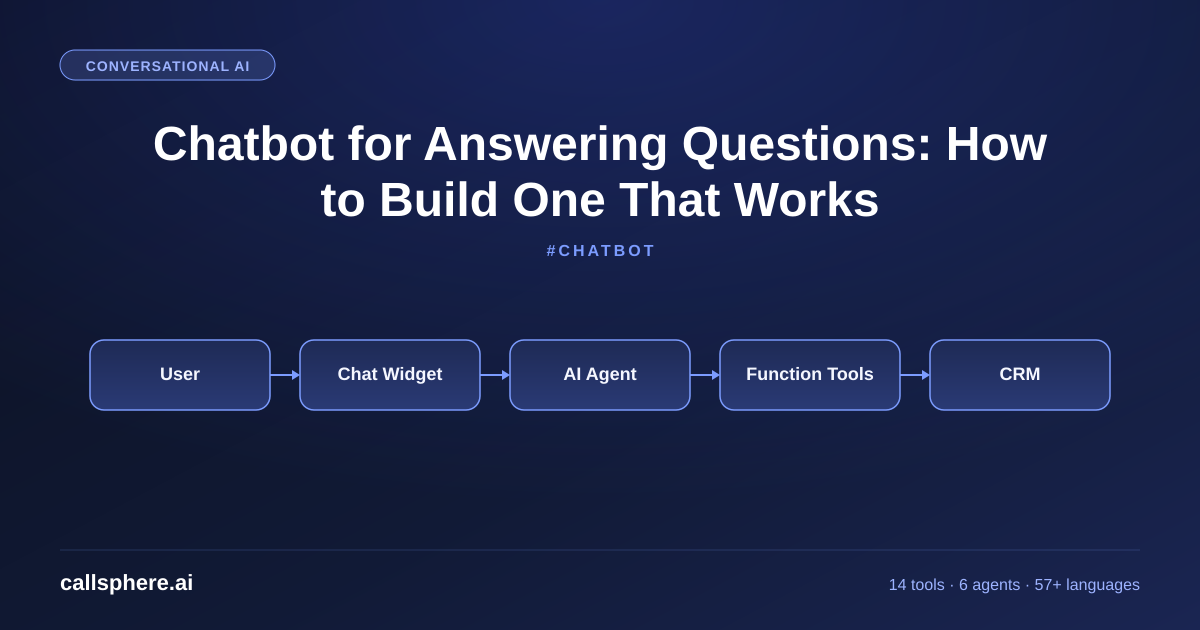 CONVERSATIONAL AI

Chatbot for Answering Questions: How to Build One That Works

#CHATBOT

User

Chat Widget

AI Agent

Function Tools

CRM

callsphere.ai

14 tools · 6 agents · 57+ languages